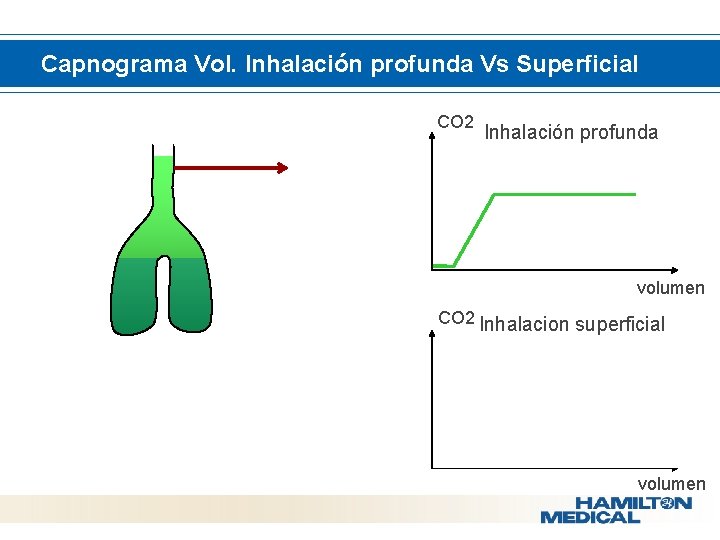 Capnograma Vol. Inhalación profunda Vs Superficial

CO2 Inhalación profunda

volumen

CO2 Inhalacion superficial

volumen

HAMILTON MEDICAL